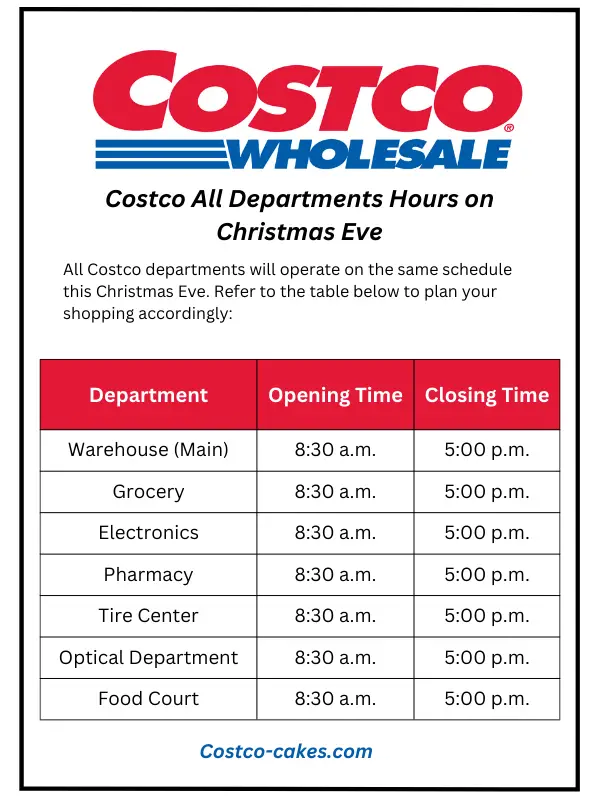 COSTCO®
WHOLESALE

Costco All Departments Hours on Christmas Eve

All Costco departments will operate on the same schedule this Christmas Eve. Refer to the table below to plan your shopping accordingly:

| Department | Opening Time | Closing Time |
|---|---|---|
| Warehouse (Main) | 8:30 a.m. | 5:00 p.m. |
| Grocery | 8:30 a.m. | 5:00 p.m. |
| Electronics | 8:30 a.m. | 5:00 p.m. |
| Pharmacy | 8:30 a.m. | 5:00 p.m. |
| Tire Center | 8:30 a.m. | 5:00 p.m. |
| Optical Department | 8:30 a.m. | 5:00 p.m. |
| Food Court | 8:30 a.m. | 5:00 p.m. |

Costco-cakes.com